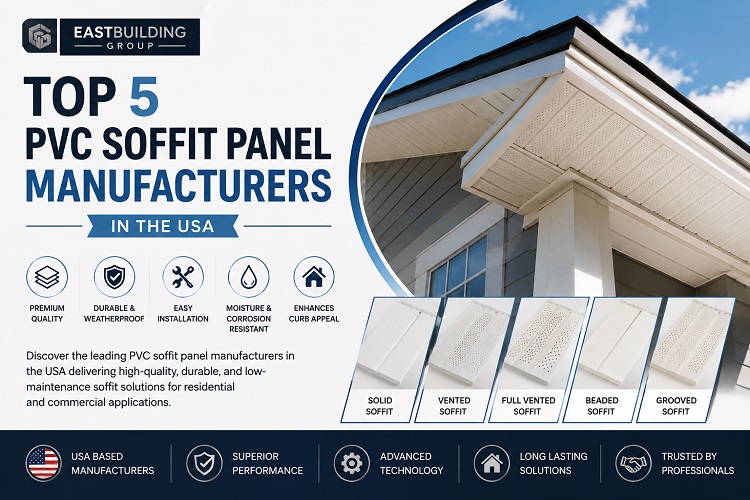 EASTBUILDING
GROUP

TOP 5
PVC SOFFIT PANEL
MANUFACTURERS

IN THE USA

PREMIUM QUALITY

DURABLE & WEATHERPROOF

EASY INSTALLATION

MOISTURE & CORROSION RESISTANT

ENHANCES CURB APPEAL

Discover the leading PVC soffit panel manufacturers in the USA delivering high-quality, durable, and low-maintenance soffit solutions for residential and commercial applications.

SOLID SOFFIT

VENTED SOFFIT

FULL VENTED SOFFIT

BEADED SOFFIT

GROOVED SOFFIT

USA BASED MANUFACTURERS

SUPERIOR PERFORMANCE

ADVANCED TECHNOLOGY

LONG LASTING SOLUTIONS

TRUSTED BY PROFESSIONALS